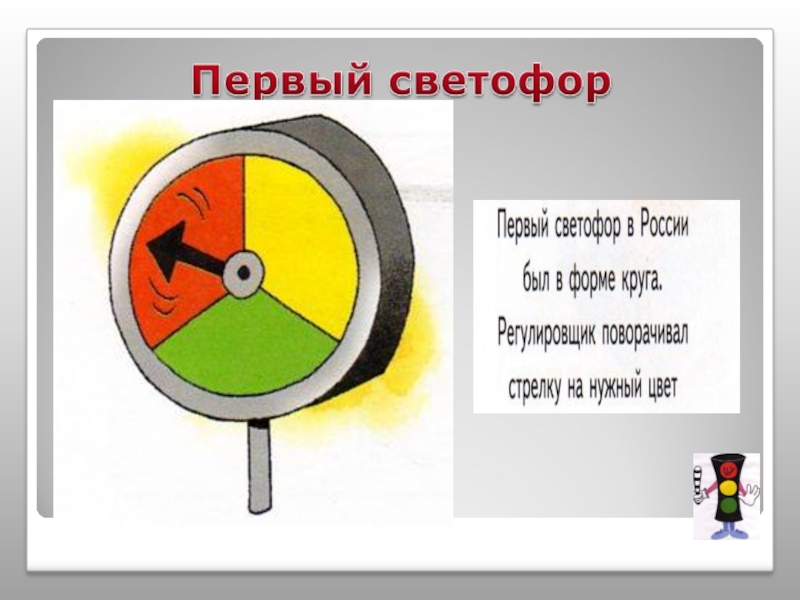 Первый светофор

Первый светофор в России был в форме круга. Регулировщик поворачивал стрелку на нужный цвет